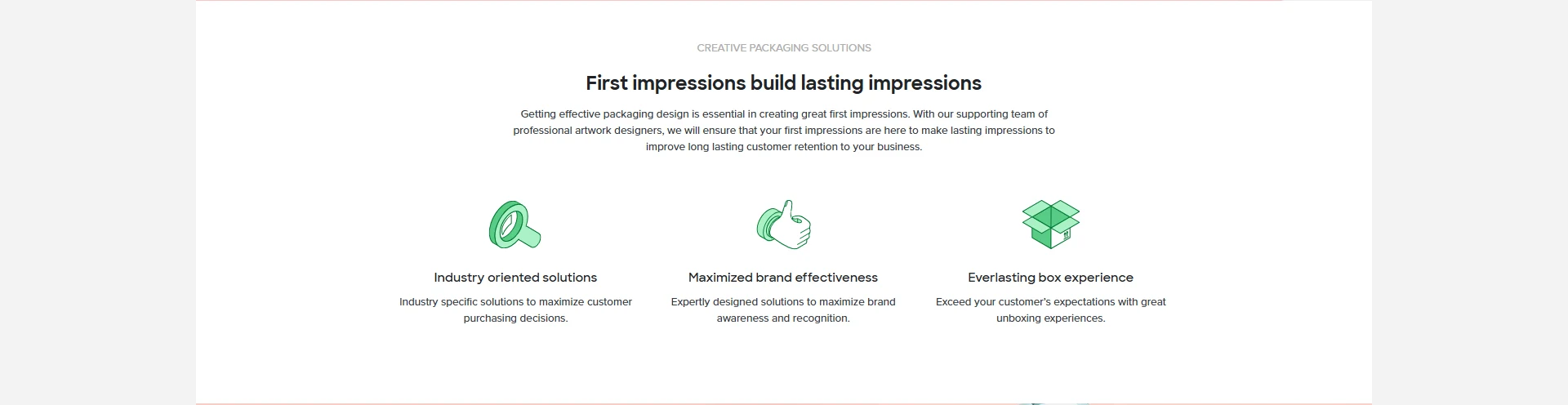 CREATIVE PACKAGING SOLUTIONS

First impressions build lasting impressions

Getting effective packaging design is essential in creating great first impressions. With our supporting team of professional artwork designers, we will ensure that your first impressions are here to make lasting impressions to improve long lasting customer retention to your business.

Industry oriented solutions

Industry specific solutions to maximize customer purchasing decisions.

Maximized brand effectiveness

Expertly designed solutions to maximize brand awareness and recognition.

Everlasting box experience

Exceed your customer's expectations with great unboxing experiences.